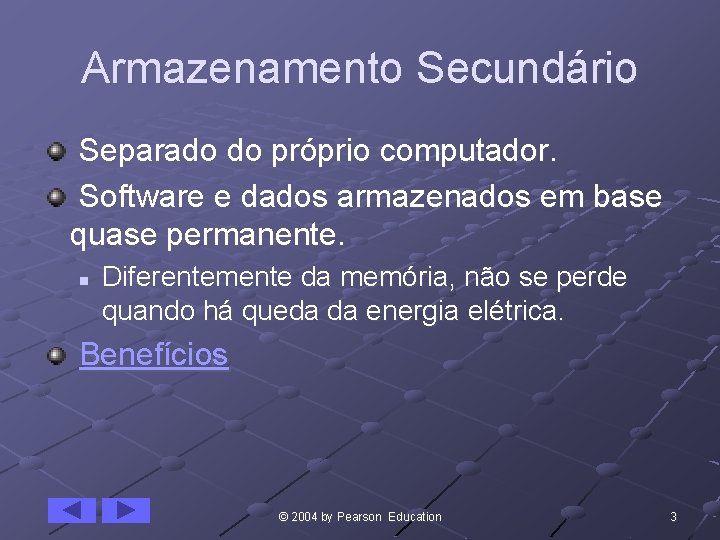 Armazenamento Secundário

Separado do próprio computador.

Software e dados armazenados em base quase permanente.

Diferentemente da memória, não se perde quando há queda da energia elétrica.

Benefícios

© 2004 by Pearson Education

3